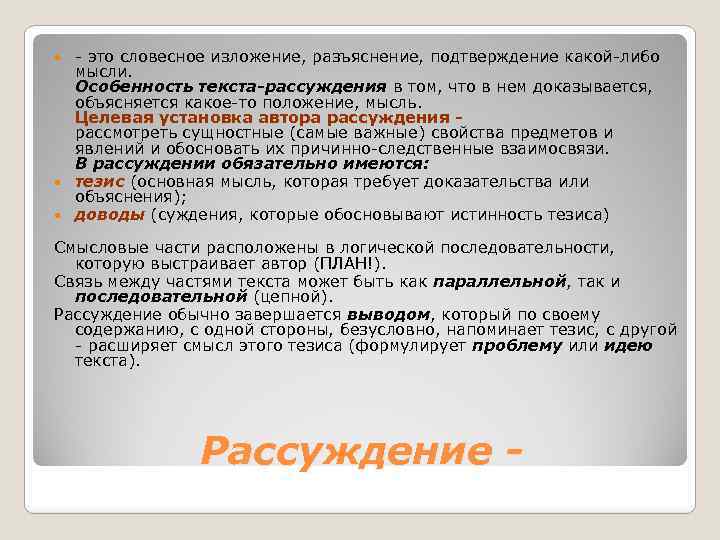 - это словесное изложение, разъяснение, подтверждение какой-либо мысли.
Особенность текста-рассуждения в том, что в нем доказывается, объясняется какое-то положение, мысль.
Целевая установка автора рассуждения - рассмотреть сущностные (самые важные) свойства предметов и явлений и обосновать их причинно-следственные взаимосвязи.
В рассуждении обязательно имеются:
тезис (основная мысль, которая требует доказательства или объяснения);
доводы (суждения, которые обосновывают истинность тезиса)

Смысловые части расположены в логической последовательности, которую выстраивает автор (ПЛАН!).
Связь между частями текста может быть как параллельной, так и последовательной (цепной).
Рассуждение обычно завершается выводом, который по своему содержанию, с одной стороны, безусловно, напоминает тезис, с другой - расширяет смысл этого тезиса (формулирует проблему или идею текста).

Рассуждение -